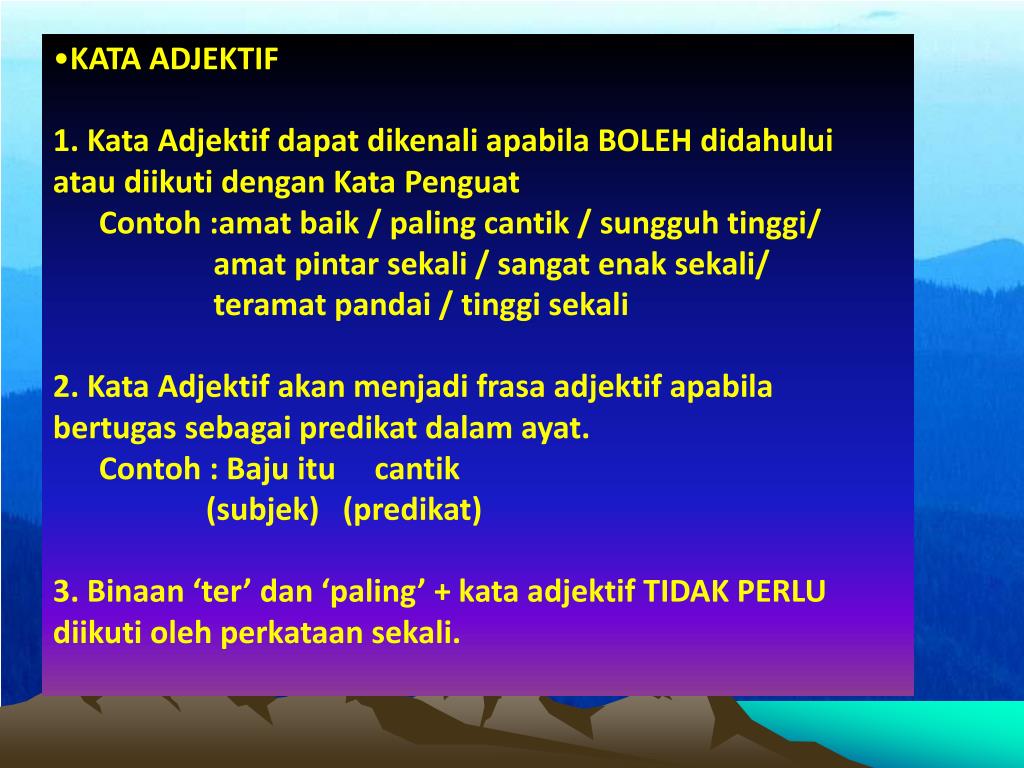 •KATA ADJEKTIF

1. Kata Adjektif dapat dikenali apabila BOLEH didahului atau diikuti dengan Kata Penguat
Contoh :amat baik / paling cantik / sungguh tinggi/
amat pintar sekali / sangat enak sekali/
teramat pandai / tinggi sekali

2. Kata Adjektif akan menjadi frasa adjektif apabila bertugas sebagai predikat dalam ayat.
Contoh : Baju itu cantik
(subjek) (predikat)

3. Binaan ‘ter’ dan ‘paling’ + kata adjektif TIDAK PERLU diikuti oleh perkataan sekali.